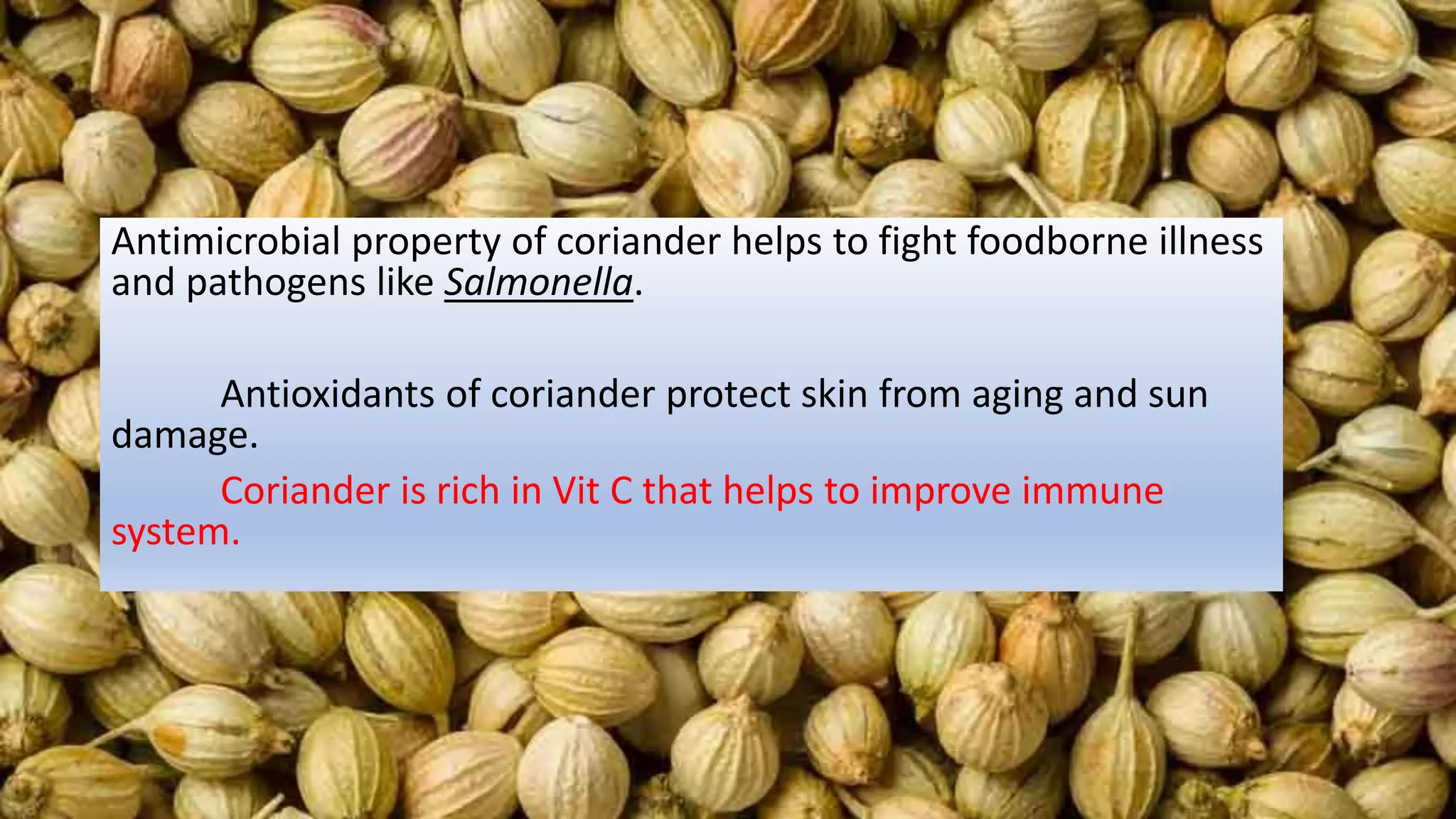 Antimicrobial property of coriander helps to fight foodborne illness and pathogens like Salmonella.

Antioxidants of coriander protect skin from aging and sun damage.

Coriander is rich in Vit C that helps to improve immune system.